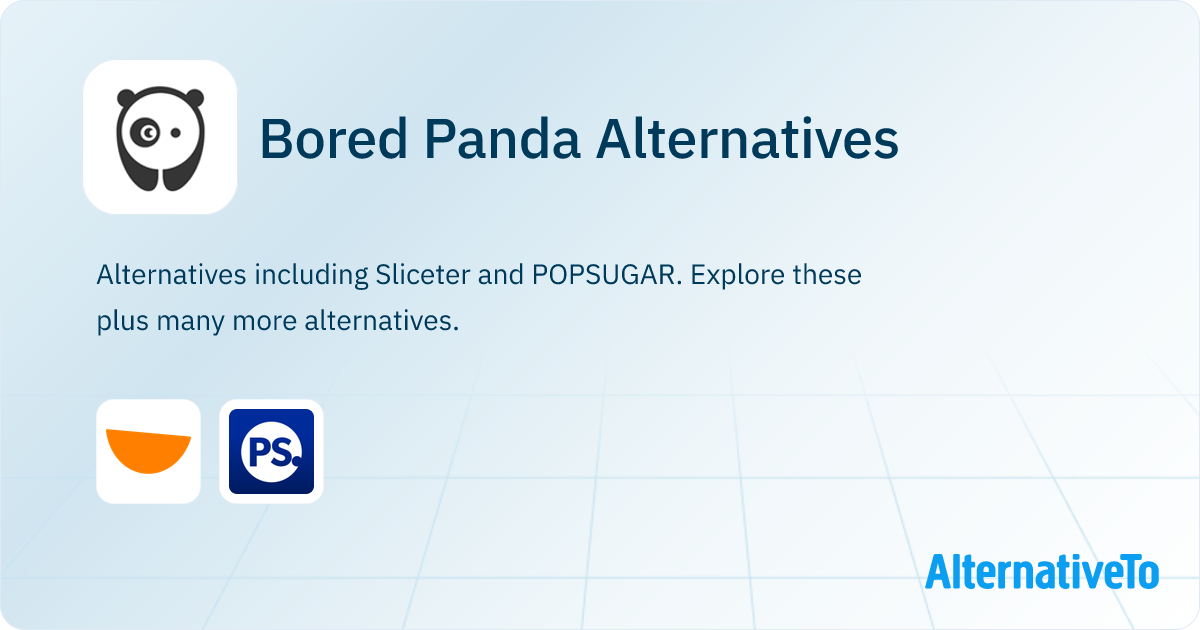 Bored Panda Alternatives

Alternatives including Sliceter and POPSUGAR. Explore these plus many more alternatives.

PS.

AlternativeTo